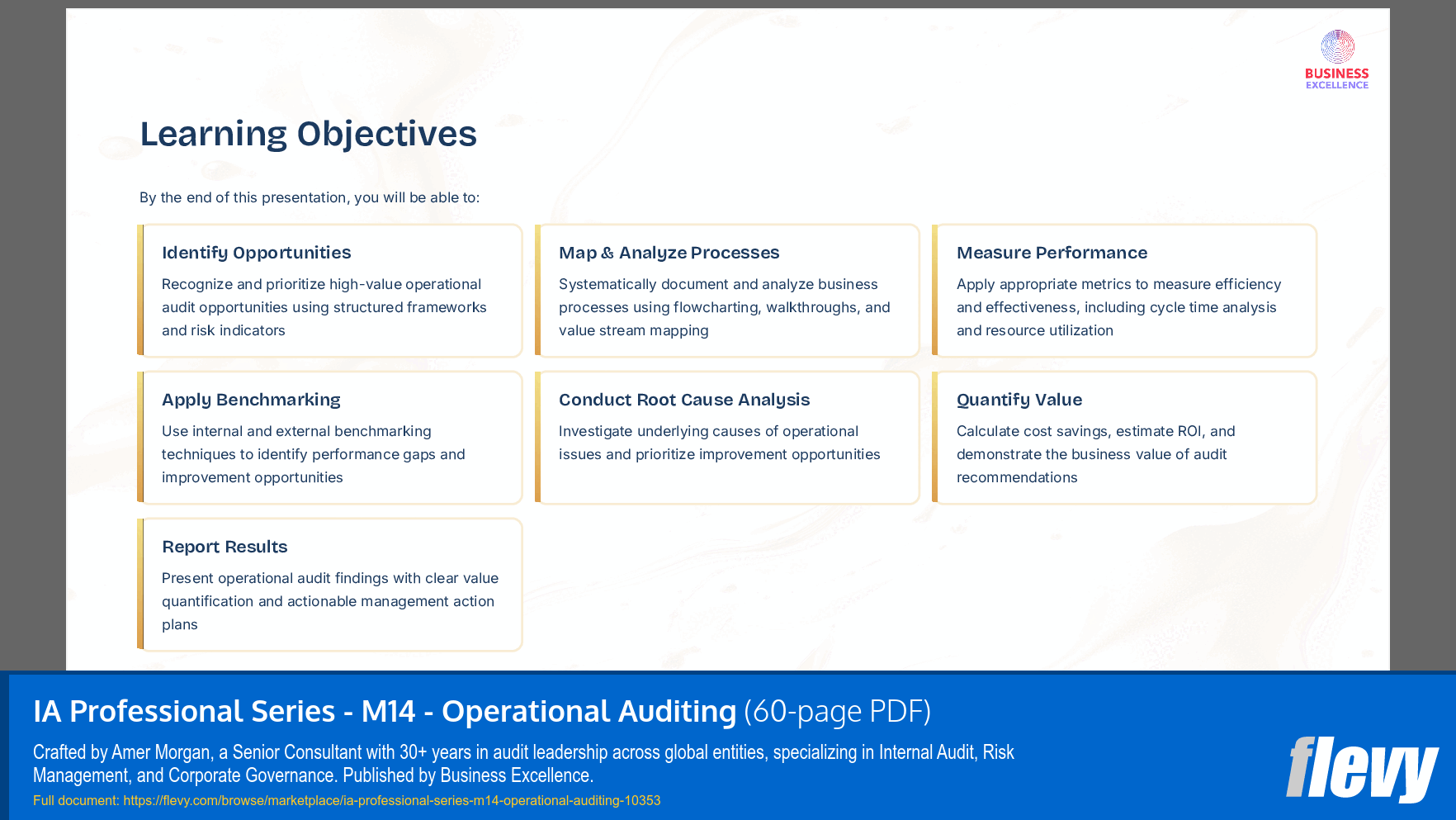 BUSINESS EXCELLENCE

Learning Objectives

By the end of this presentation, you will be able to:

Identify Opportunities

Recognize and prioritize high-value operational audit opportunities using structured frameworks and risk indicators

Map & Analyze Processes

Systematically document and analyze business processes using flowcharting, walkthroughs, and value stream mapping

Measure Performance

Apply appropriate metrics to measure efficiency and effectiveness, including cycle time analysis and resource utilization

Apply Benchmarking

Use internal and external benchmarking techniques to identify performance gaps and improvement opportunities

Conduct Root Cause Analysis

Investigate underlying causes of operational issues and prioritize improvement opportunities

Quantify Value

Calculate cost savings, estimate ROI, and demonstrate the business value of audit recommendations

Report Results

Present operational audit findings with clear value quantification and actionable management action plans

IA Professional Series - M14 - Operational Auditing (60-page PDF)

Crafted by Amer Morgan, a Senior Consultant with 30+ years in audit leadership across global entities, specializing in Internal Audit, Risk Management, and Corporate Governance. Published by Business Excellence.

Full document: https://flevy.com/browse/marketplace/ia-professional-series-m14-operational-auditing-10353

flevy